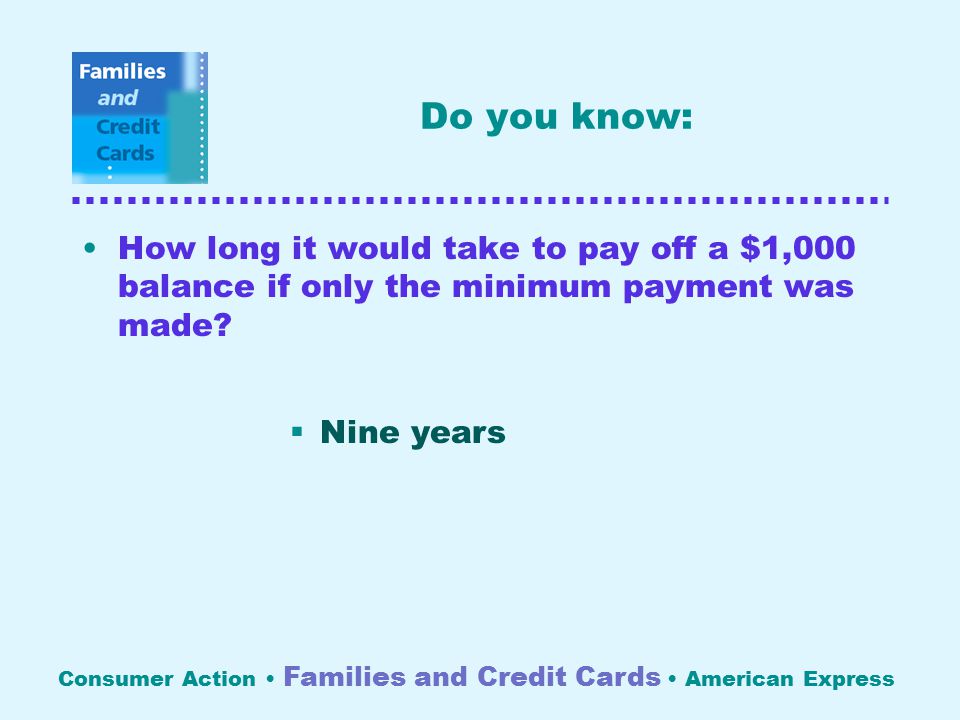 Families and Credit Cards

Do you know:

• How long it would take to pay off a \$1,000 balance if only the minimum payment was made?

▪ Nine years

Consumer Action • Families and Credit Cards • American Express